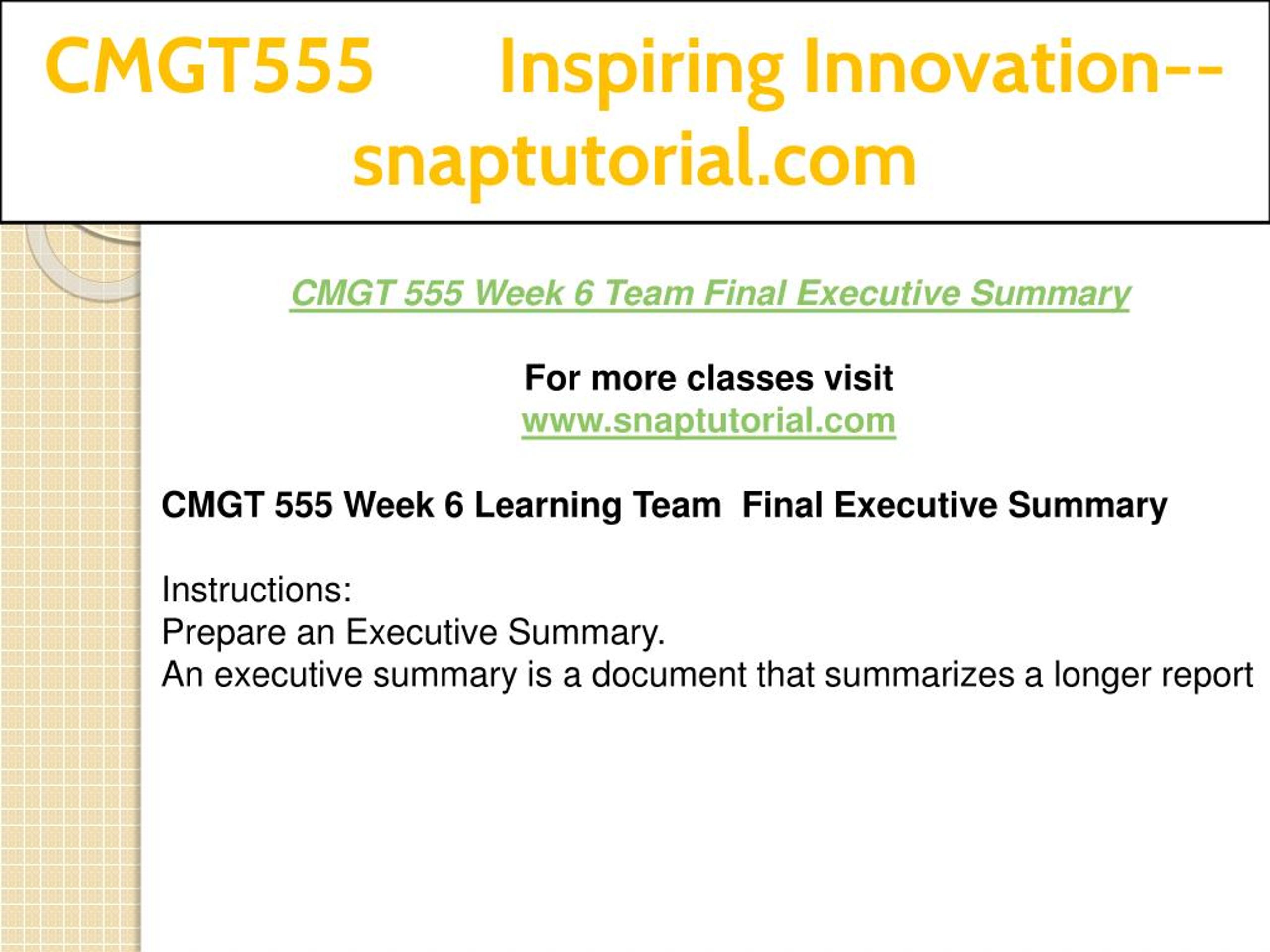 CMGT555 Inspiring Innovation--snaptutorial.com

CMGT 555 Week 6 Team Final Executive Summary

For more classes visit
www.snaptutorial.com

CMGT 555 Week 6 Learning Team  Final Executive Summary

Instructions:
Prepare an Executive Summary.
An executive summary is a document that summarizes a longer report